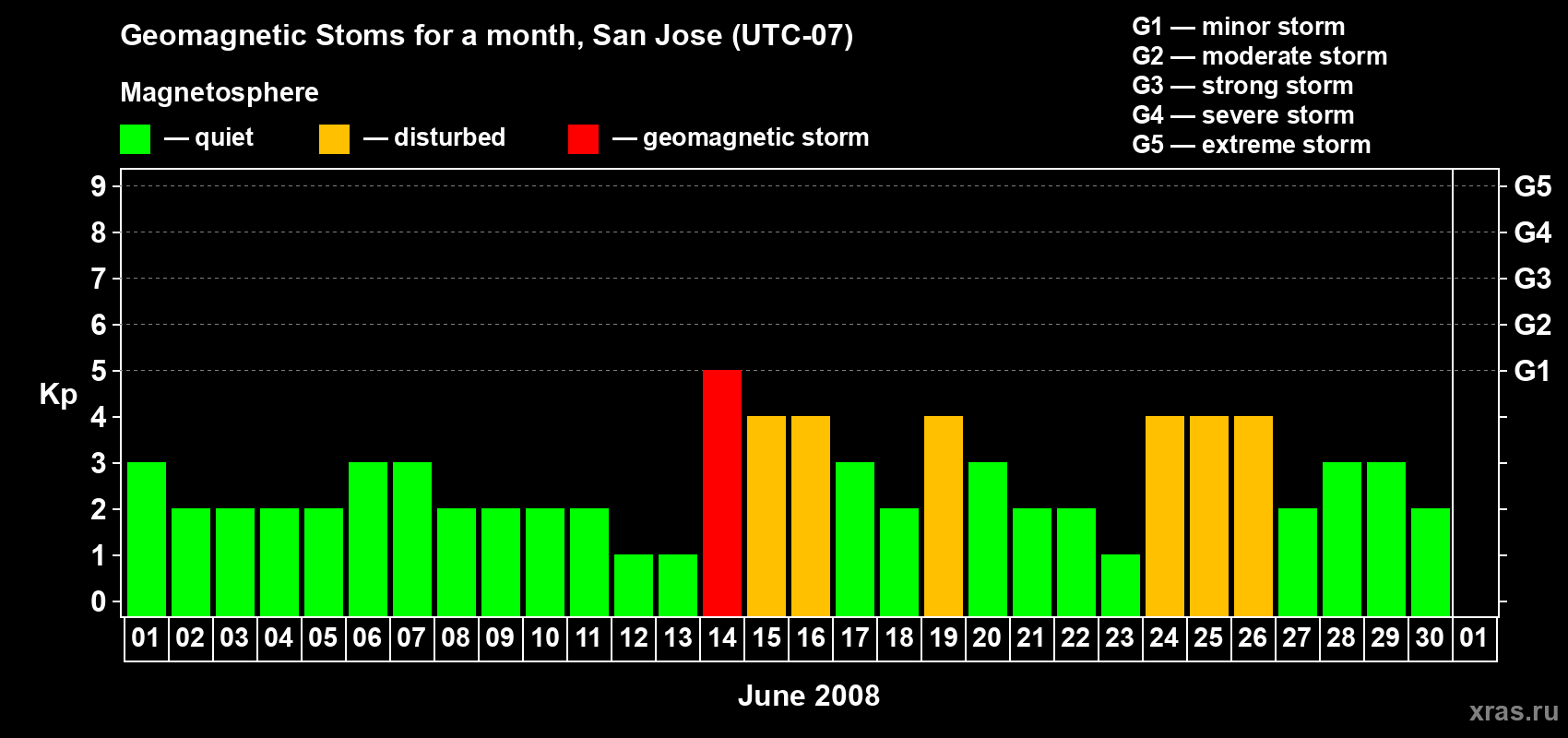 Geomagnetic Stoms for a month, San Jose (UTC-07)

Magnetosphere

— quiet — disturbed — geomagnetic storm

G1 — minor storm
G2 — moderate storm
G3 — strong storm
G4 — severe storm
G5 — extreme storm

Kp

9
8
7
6
5
4
3
2
1
0

G5
G4
G3
G2
G1

01 02 03 04 05 06 07 08 09 10 11 12 13 14 15 16 17 18 19 20 21 22 23 24 25 26 27 28 29 30 01

June 2008

xras.ru